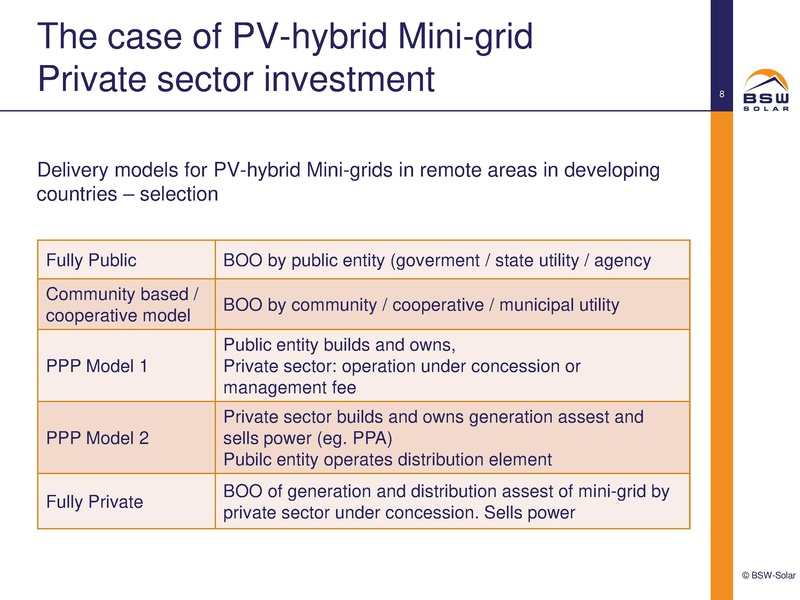 The case of PV-hybrid Mini-grid
Private sector investment

8

BSW SOLAR

Delivery models for PV-hybrid Mini-grids in remote areas in developing countries – selection

| Fully Public | BOO by public entity (goverment / state utility / agency |
|---|---|
| Community based / cooperative model | BOO by community / cooperative / municipal utility |
| PPP Model 1 | Public entity builds and owns, Private sector: operation under concession or management fee |
| PPP Model 2 | Private sector builds and owns generation assest and sells power (eg. PPA) Pubilc entity operates distribution element |
| Fully Private | BOO of generation and distribution assest of mini-grid by private sector under concession. Sells power |

© BSW-Solar